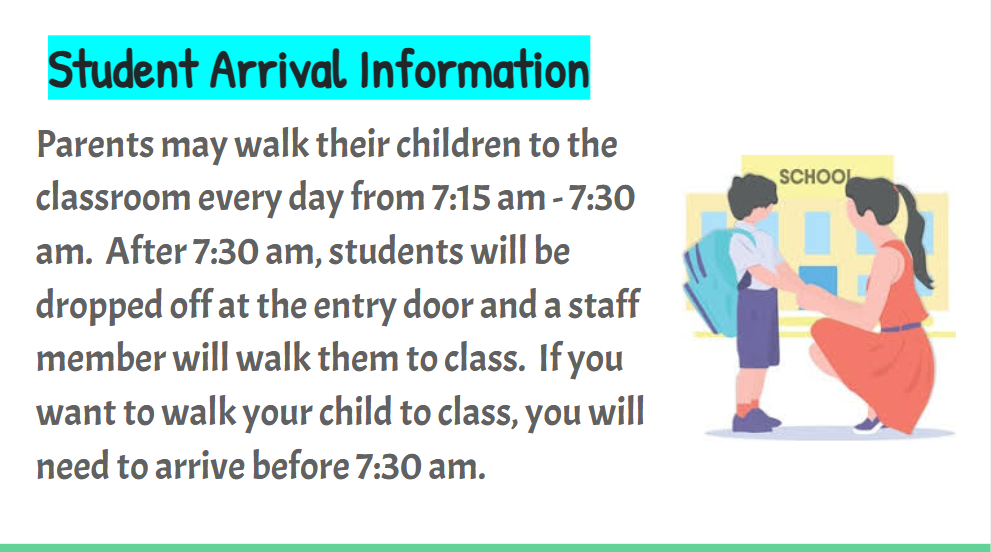 Student Arrival Information

Parents may walk their children to the classroom every day from 7:15 am - 7:30 am.  After 7:30 am, students will be dropped off at the entry door and a staff member will walk them to class.  If you want to walk your child to class, you will need to arrive before 7:30 am.

SCHOOL